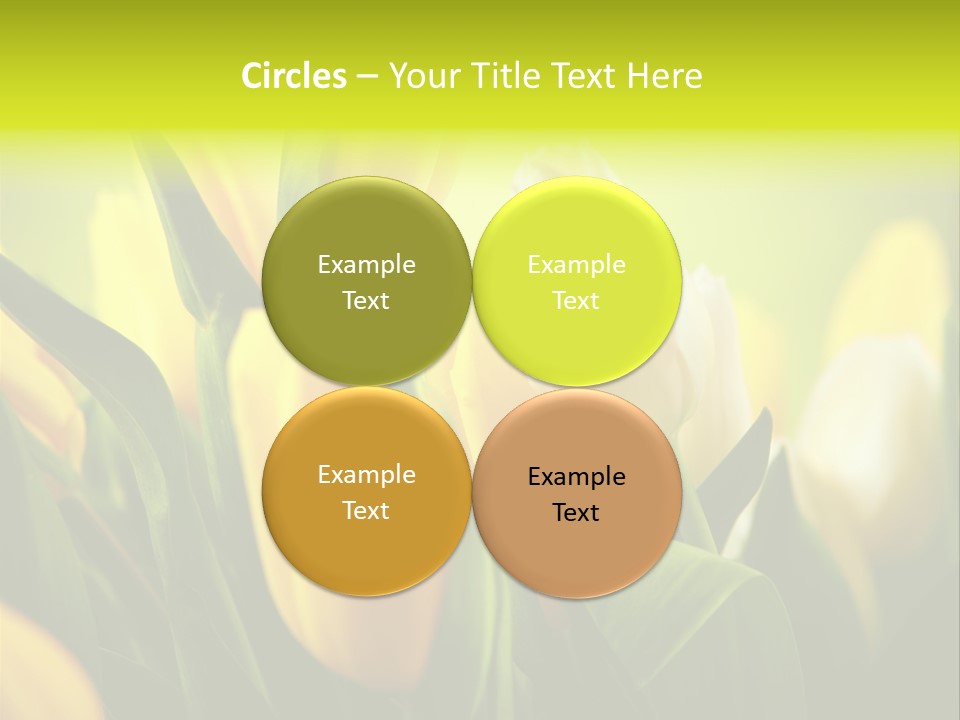 Circles – Your Title Text Here

Example Text

Example Text

Example Text

Example Text